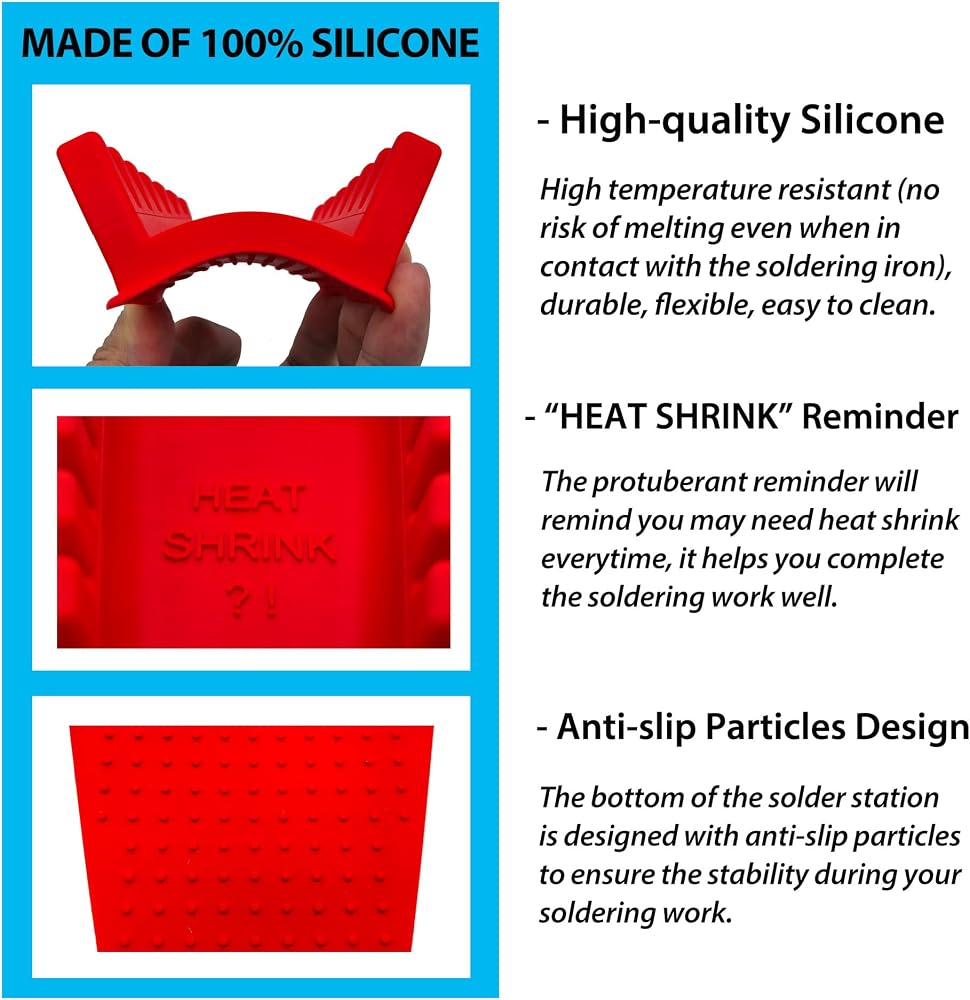 MADE OF 100% SILICONE

HEAT SHRINK ? !

- High-quality Silicone

High temperature resistant (no risk of melting even when in contact with the soldering iron), durable, flexible, easy to clean.

- “HEAT SHRINK” Reminder

The protuberant reminder will remind you may need heat shrink everytime, it helps you complete the soldering work well.

- Anti-slip Particles Design

The bottom of the solder station is designed with anti-slip particles to ensure the stability during your soldering work.